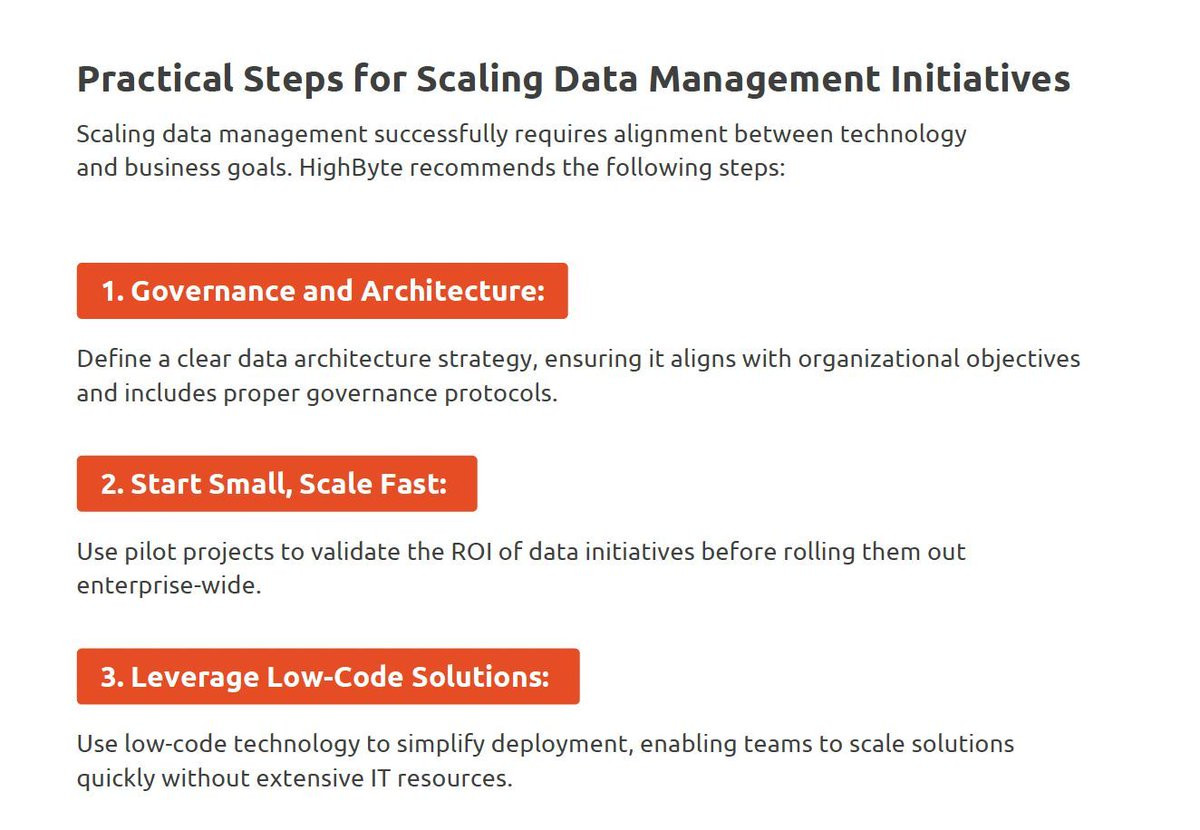 Practical Steps for Scaling Data Management Initiatives

Scaling data management successfully requires alignment between technology and business goals. HighByte recommends the following steps:

1. Governance and Architecture:

Define a clear data architecture strategy, ensuring it aligns with organizational objectives and includes proper governance protocols.

2. Start Small, Scale Fast:

Use pilot projects to validate the ROI of data initiatives before rolling them out enterprise-wide.

3. Leverage Low-Code Solutions:

Use low-code technology to simplify deployment, enabling teams to scale solutions quickly without extensive IT resources.